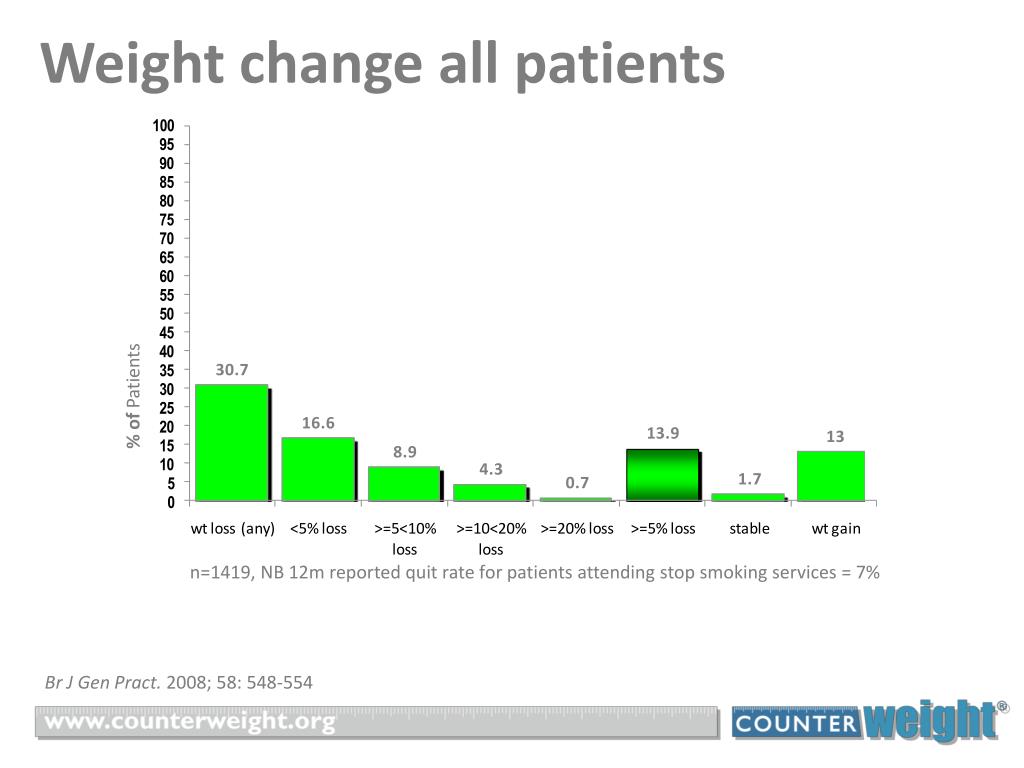 Weight change all patients

% of Patients

100
95
90
85
80
75
70
65
60
55
50
45
40
35
30
25
20
15
10
5
0

30.7
16.6
8.9
4.3
0.7
13.9
1.7
13

wt loss (any)
<5% loss
>=5<10% loss
>=10<20% loss
>=20% loss
>=5% loss
stable
wt gain

n=1419, NB 12m reported quit rate for patients attending stop smoking services = 7%

Br J Gen Pract. 2008; 58: 548-554

www.counterweight.org

COUNTER weight®